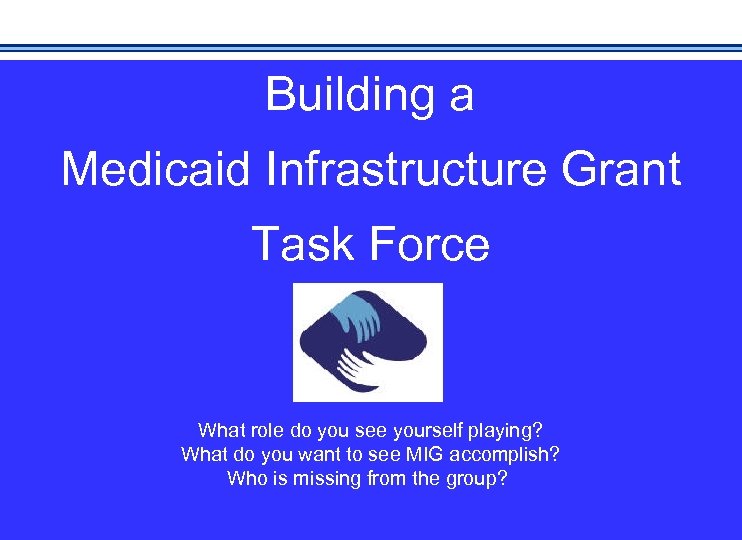 Building a
Medicaid Infrastructure Grant
Task Force

What role do you see yourself playing?
What do you want to see MIG accomplish?
Who is missing from the group?